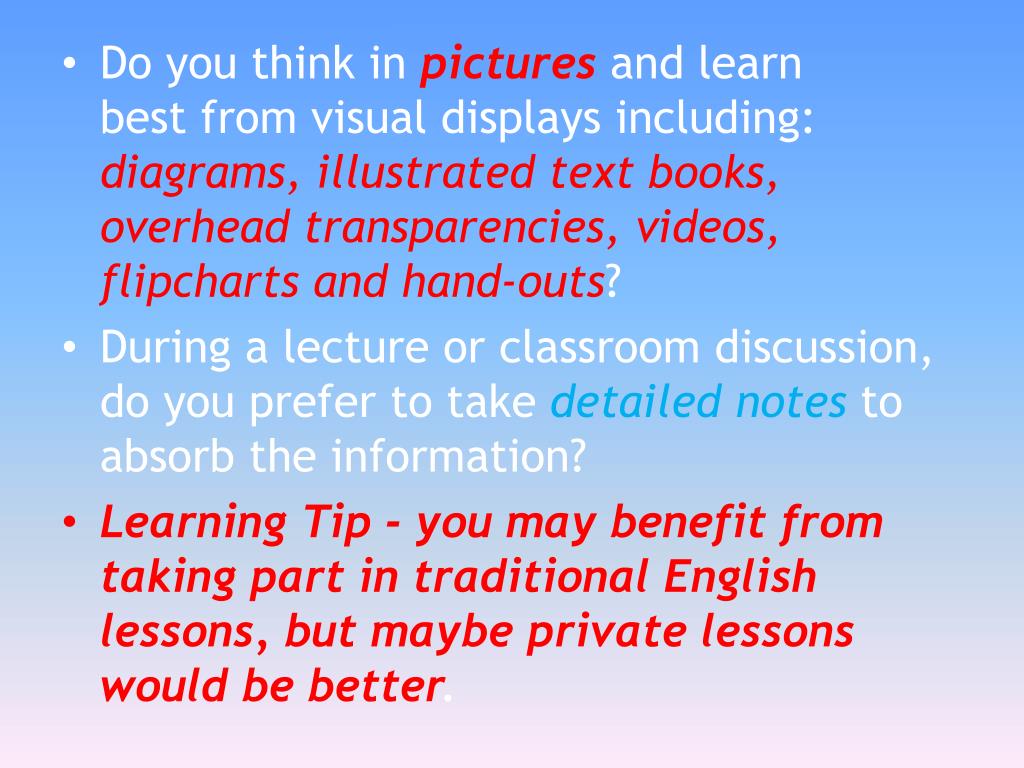 • Do you think in pictures and learn best from visual displays including: diagrams, illustrated text books, overhead transparencies, videos, flipcharts and hand-outs?

• During a lecture or classroom discussion, do you prefer to take detailed notes to absorb the information?

• Learning Tip - you may benefit from taking part in traditional English lessons, but maybe private lessons would be better.